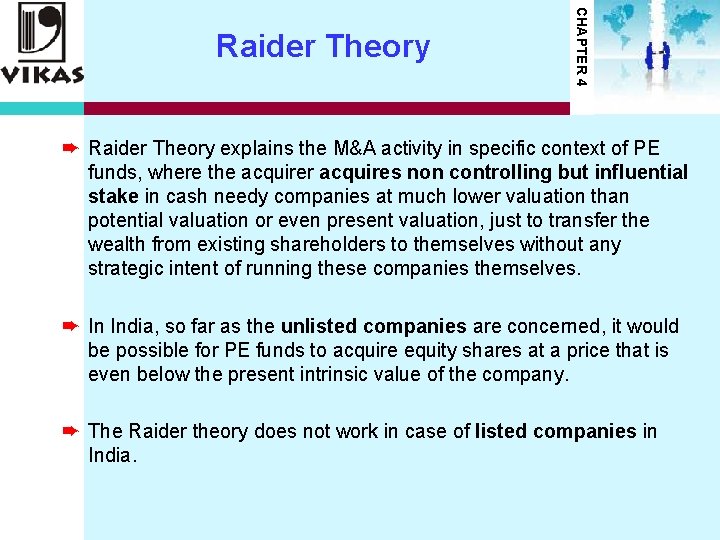 VIKAS

Raider Theory

CHAPTER 4

Raider Theory explains the M&A activity in specific context of PE funds, where the acquirer acquires non controlling but influential stake in cash needy companies at much lower valuation than potential valuation or even present valuation, just to transfer the wealth from existing shareholders to themselves without any strategic intent of running these companies themselves.

In India, so far as the unlisted companies are concerned, it would be possible for PE funds to acquire equity shares at a price that is even below the present intrinsic value of the company.

The Raider theory does not work in case of listed companies in India.